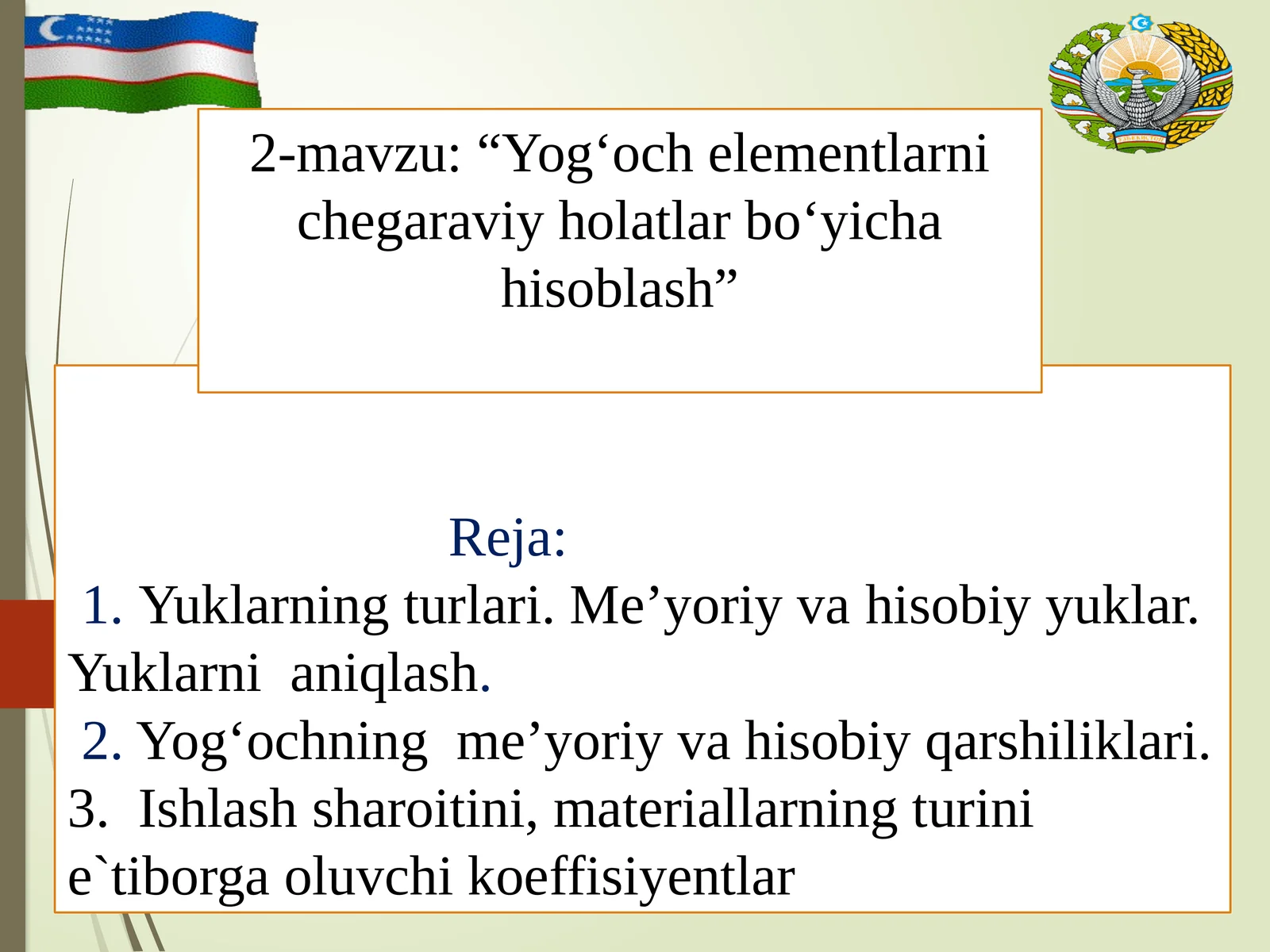 2-mavzu: “Yog‘och elementlarni chegaraviy holatlar bo‘yicha hisoblash”

Reja:
1. Yuklarning turlari. Me’yoriy va hisobiy yuklar. Yuklarni aniqlash.
2. Yog‘ochning me’yoriy va hisobiy qarshiliklari.
3. Ishlash sharoitini, materiallarning turini e`tiborga oluvchi koeffisiyentlar